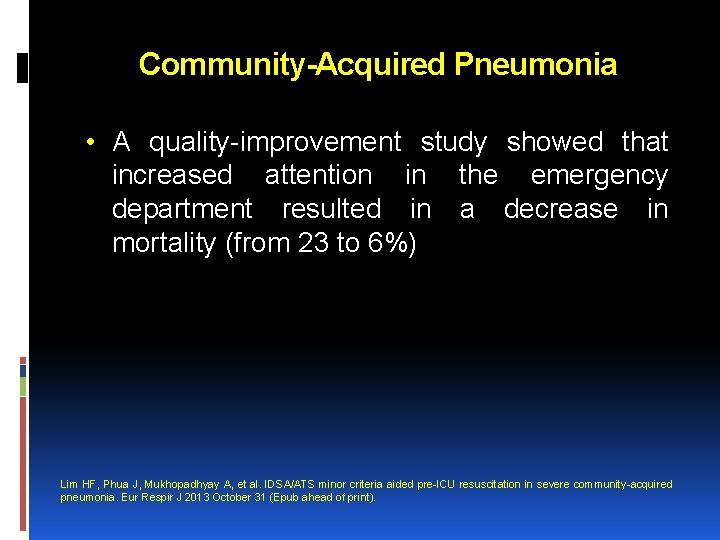 Community-Acquired Pneumonia

• A quality-improvement study showed that increased attention in the emergency department resulted in a decrease in mortality (from 23 to 6%)

Lim HF, Phua J, Mukhopadhyay A, et al. IDSA/ATS minor criteria aided pre-ICU resuscitation in severe community-acquired pneumonia. Eur Respir J 2013 October 31 (Epub ahead of print).